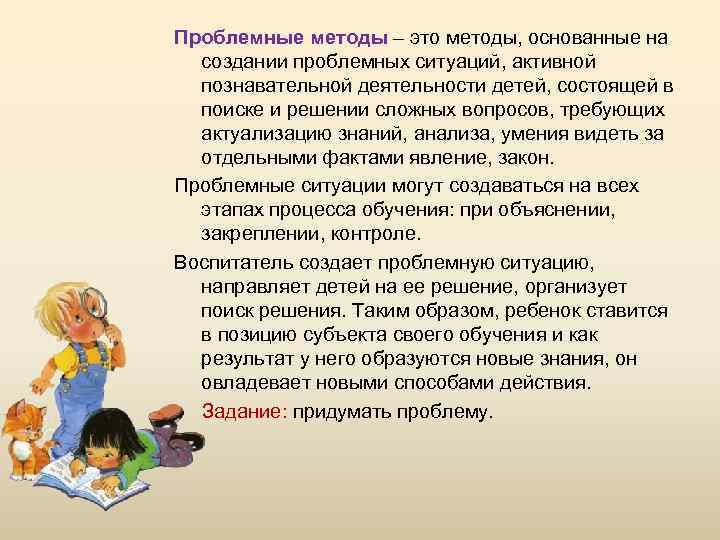 Проблемные методы – это методы, основанные на создании проблемных ситуаций, активной познавательной деятельности детей, состоящей в поиске и решении сложных вопросов, требующих актуализацию знаний, анализа, умения видеть за отдельными фактами явление, закон.

Проблемные ситуации могут создаваться на всех этапах процесса обучения: при объяснении, закреплении, контроле.

Воспитатель создает проблемную ситуацию, направляет детей на ее решение, организует поиск решения. Таким образом, ребенок ставится в позицию субъекта своего обучения и как результат у него образуются новые знания, он овладевает новыми способами действия.

Задание: придумать проблему.